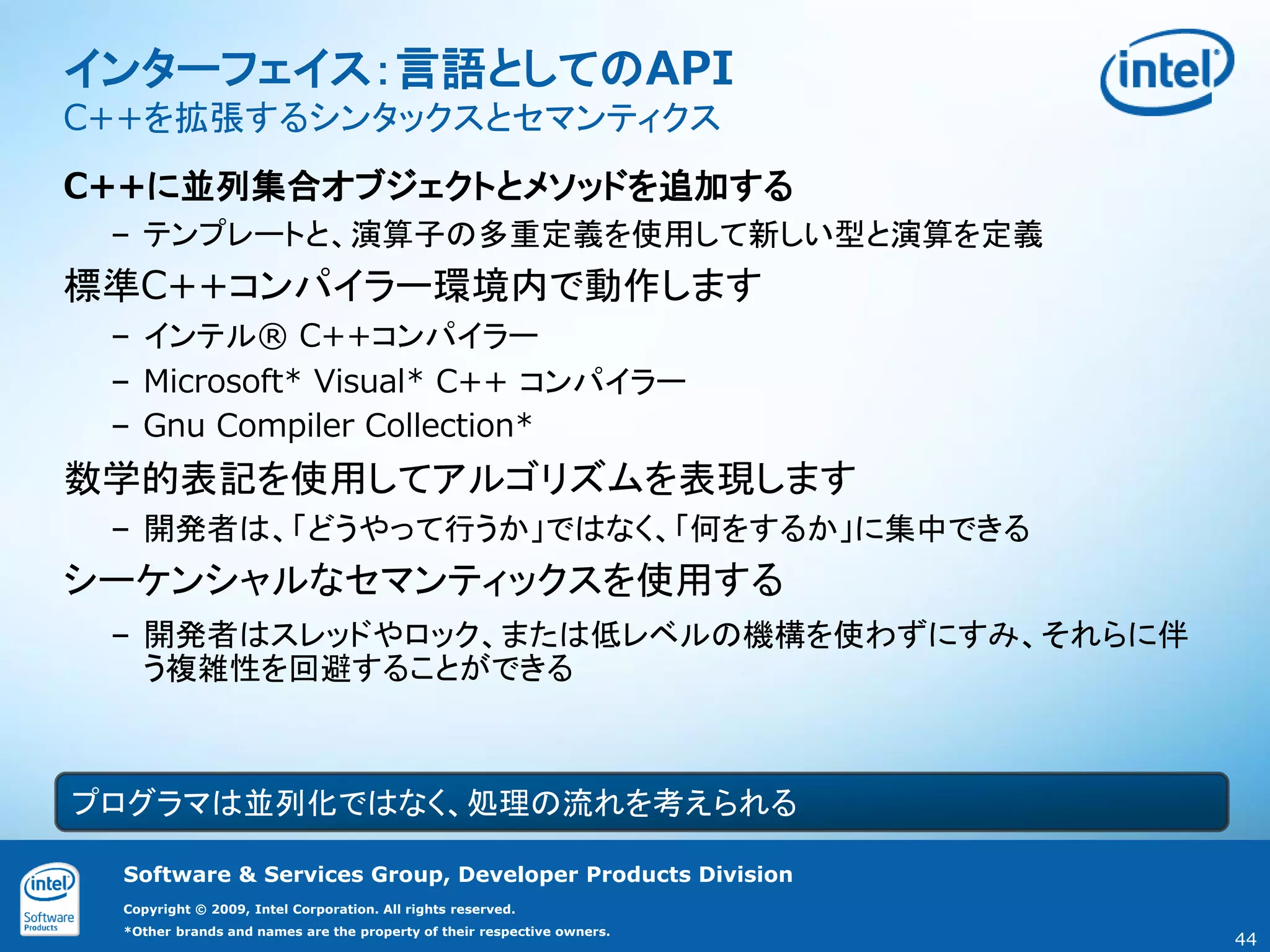 インターフェイス：言語としてのAPI
C++を拡張するシンタックスとセマンティクス

intel

C++に並列集合オブジェクトとメソッドを追加する

– テンプレートと、演算子の多重定義を使用して新しい型と演算を定義

標準C++コンパイラー環境内で動作します

– インテル® C++コンパイラー

– Microsoft* Visual* C++ コンパイラー

– Gnu Compiler Collection*

数学的表記を使用してアルゴリズムを表現します

– 開発者は、「どうやって行うか」ではなく、「何をするか」に集中できる

シーケンシャルなセマンティックスを使用する

– 開発者はスレッドやロック、または低レベルの機構を使わずにすみ、それらに伴う複雑性を回避することができる

プログラマは並列化ではなく、処理の流れを考えられる

intel Software Products

Software & Services Group, Developer Products Division

Copyright © 2009, Intel Corporation. All rights reserved.

*Other brands and names are the property of their respective owners.

44